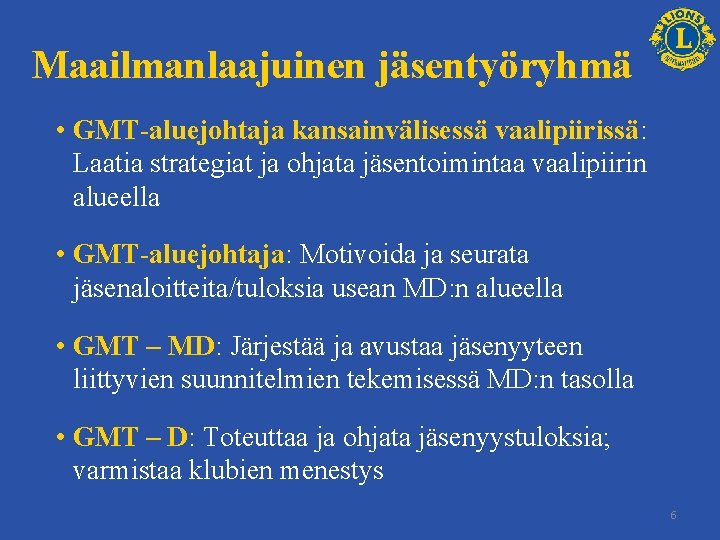 LIONS
L
INTERNATIONAL

Maailmanlaajuinen jäsentyöryhmä

• GMT-aluejohtaja kansainvälisessä vaalipiirissä: Laatia strategiat ja ohjata jäsentoimintaa vaalipiirin alueella

• GMT-aluejohtaja: Motivoida ja seurata jäsenaloitteita/tuloksia usean MD:n alueella

• GMT – MD: Järjestää ja avustaa jäsenyyteen liittyvien suunnitelmien tekemisessä MD:n tasolla

• GMT – D: Toteuttaa ja ohjata jäsenyystuloksia; varmistaa klubien menestys

6